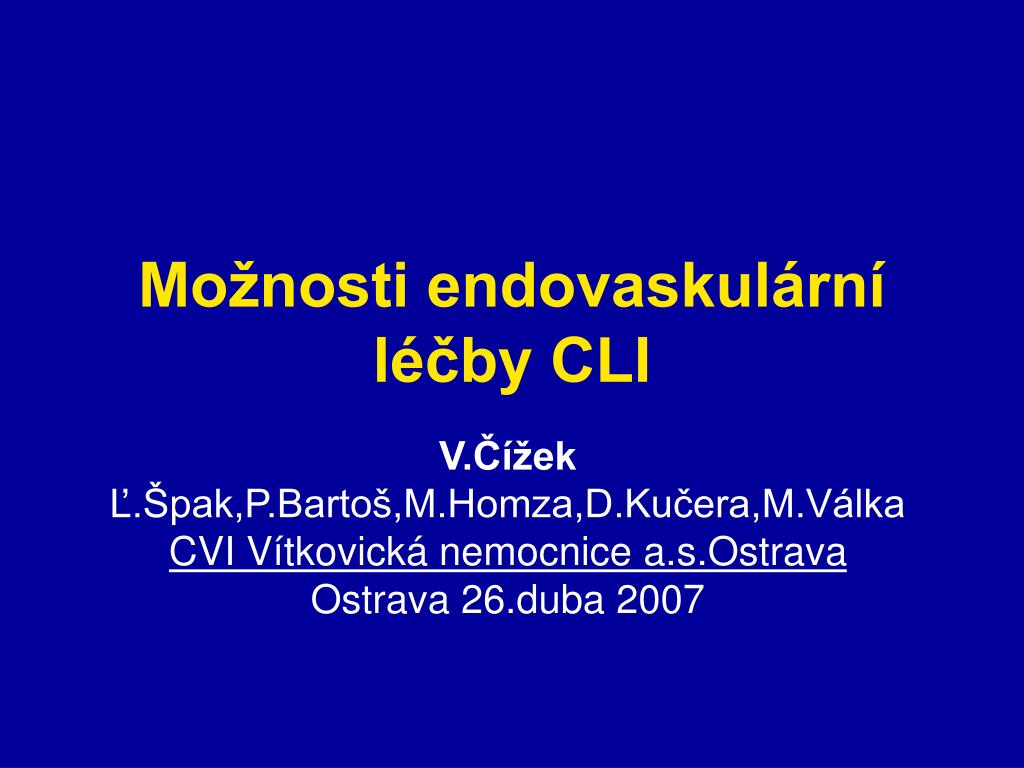 Možnosti endovaskulární léčby CLI

V.Čížek
Ľ.Špak,P.Bartoš,M.Homza,D.Kučera,M.Válka
CVI Vítkovická nemocnice a.s.Ostrava
Ostrava 26.duba 2007